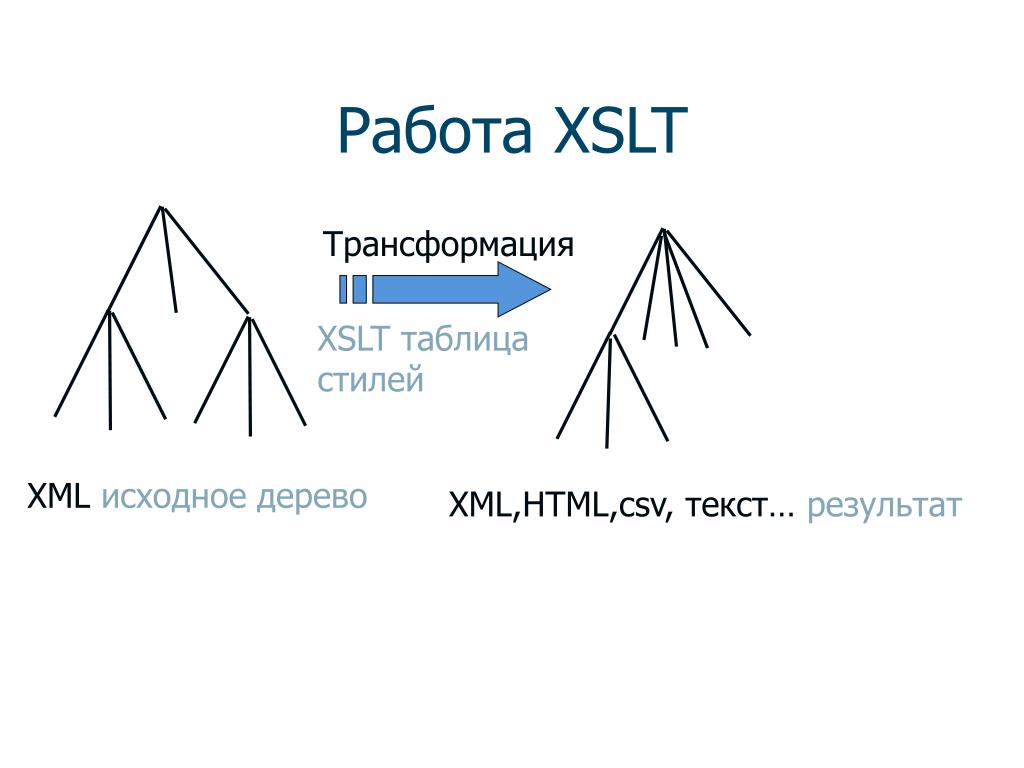 Работа XSLT

Трансформация

XSLT таблица стилей

XML исходное дерево

XML,HTML,csv, текст… результат